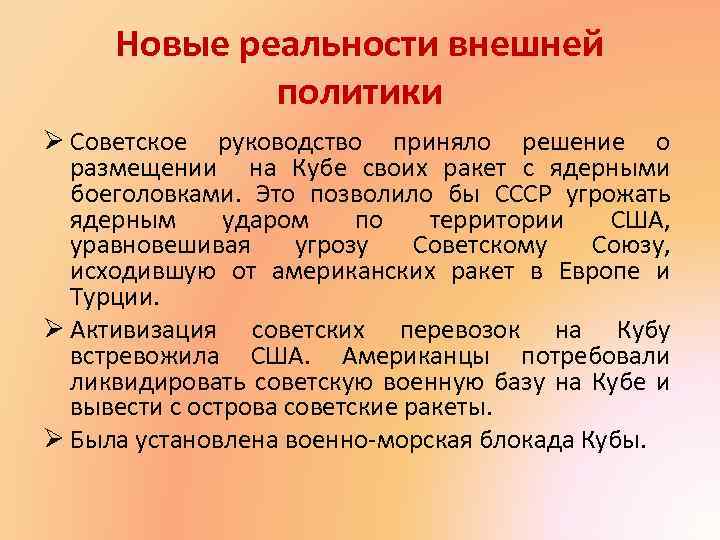 Новые реальности внешней политики

➢ Советское руководство приняло решение о размещении на Кубе своих ракет с ядерными боеголовками. Это позволило бы СССР угрожать ядерным ударом по территории США, уравновешивая угрозу Советскому Союзу, исходившую от американских ракет в Европе и Турции.

➢ Активизация советских перевозок на Кубу встревожила США. Американцы потребовали ликвидировать советскую военную базу на Кубе и вывести с острова советские ракеты.

➢ Была установлена военно-морская блокада Кубы.